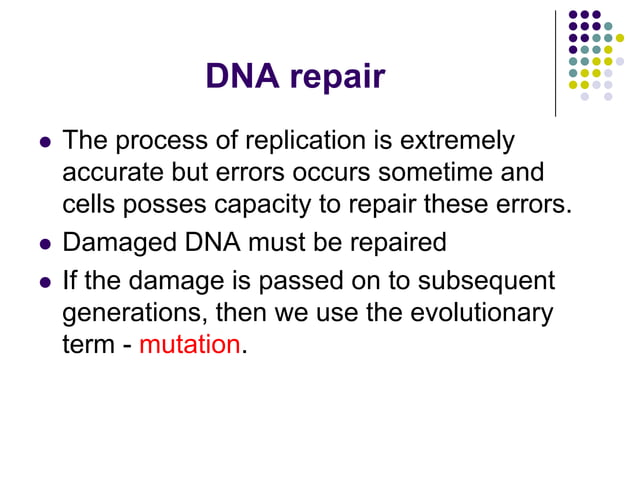 DNA repair

- The process of replication is extremely accurate but errors occurs sometime and cells posses capacity to repair these errors.
- Damaged DNA must be repaired
- If the damage is passed on to subsequent generations, then we use the evolutionary term - mutation.